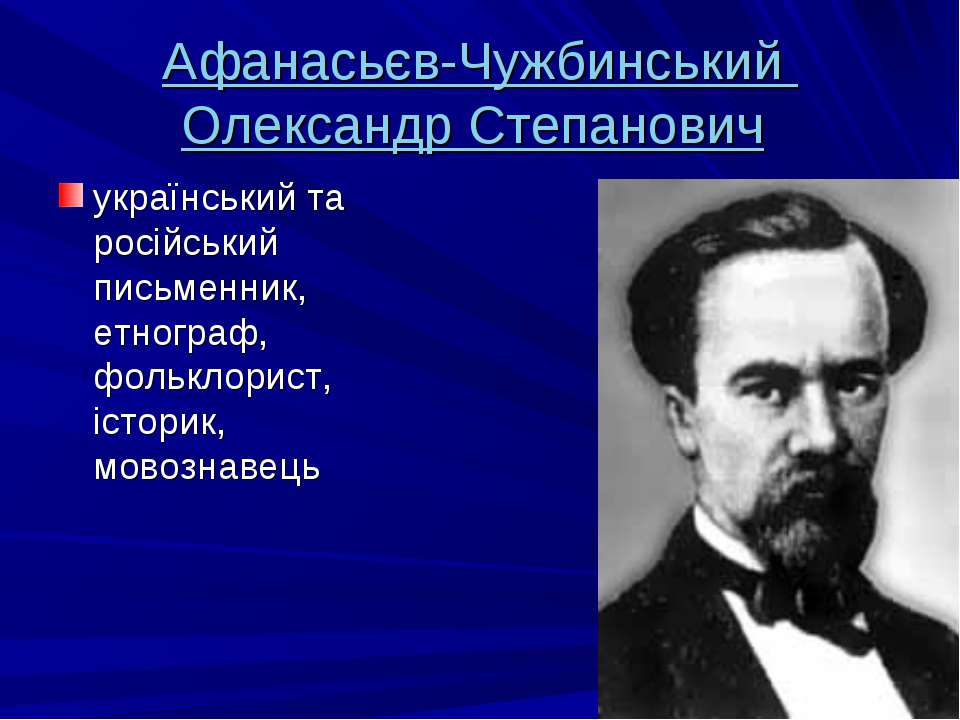 Афанасьєв-Чужбинський Олександр Степанович

український та російський письменник, етнограф, фольклорист, історик, мовознавець